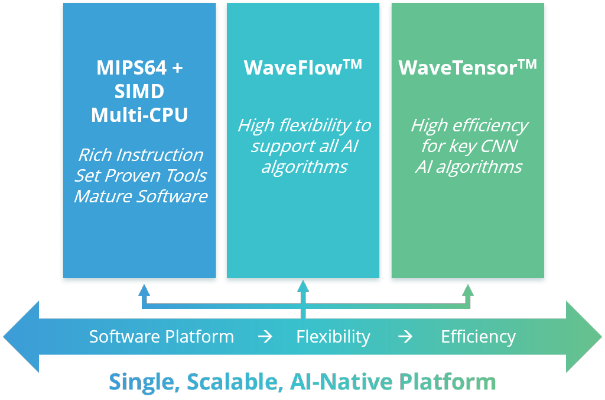 MIPS64 + SIMD Multi-CPU

Rich Instruction Set Proven Tools Mature Software

WaveFlow™

High flexibility to support all AI algorithms

WaveTensor™

High efficiency for key CNN AI algorithms

Software Platform → Flexibility → Efficiency

Single, Scalable, AI-Native Platform